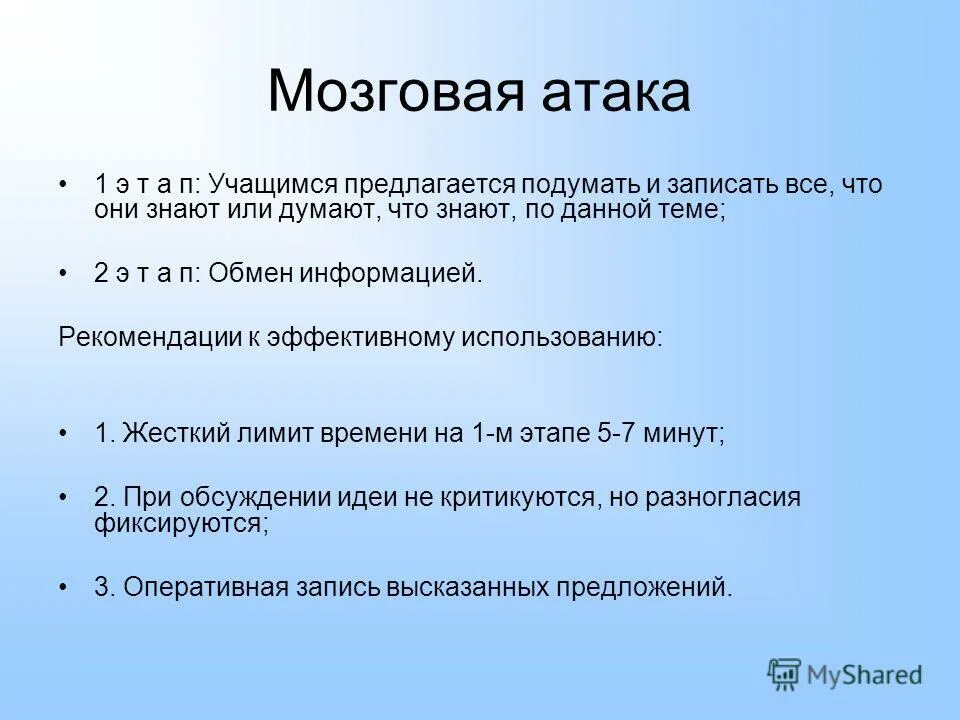 Мозговая атака

• 1 э т а п: Учащимся предлагается подумать и записать все, что они знают или думают, что знают, по данной теме;

• 2 э т а п: Обмен информацией.

Рекомендации к эффективному использованию:

• 1. Жесткий лимит времени на 1-м этапе 5-7 минут;

• 2. При обсуждении идеи не критикуются, но разногласия фиксируются;

• 3. Оперативная запись высказанных предложений.

MyShared